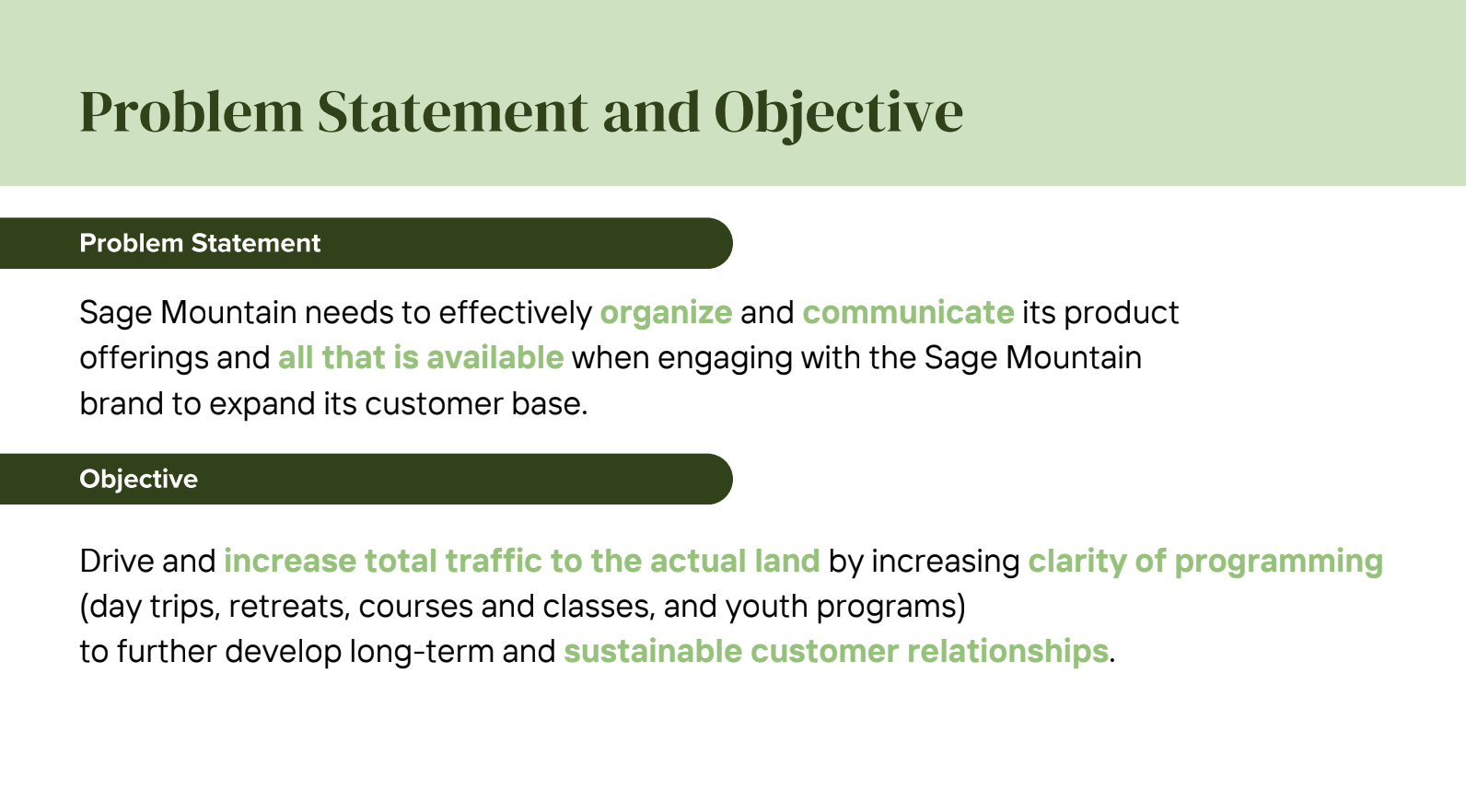 Problem Statement and Objective

Problem Statement

Sage Mountain needs to effectively organize and communicate its product offerings and all that is available when engaging with the Sage Mountain brand to expand its customer base.

Objective

Drive and increase total traffic to the actual land by increasing clarity of programming (day trips, retreats, courses and classes, and youth programs) to further develop long-term and sustainable customer relationships.